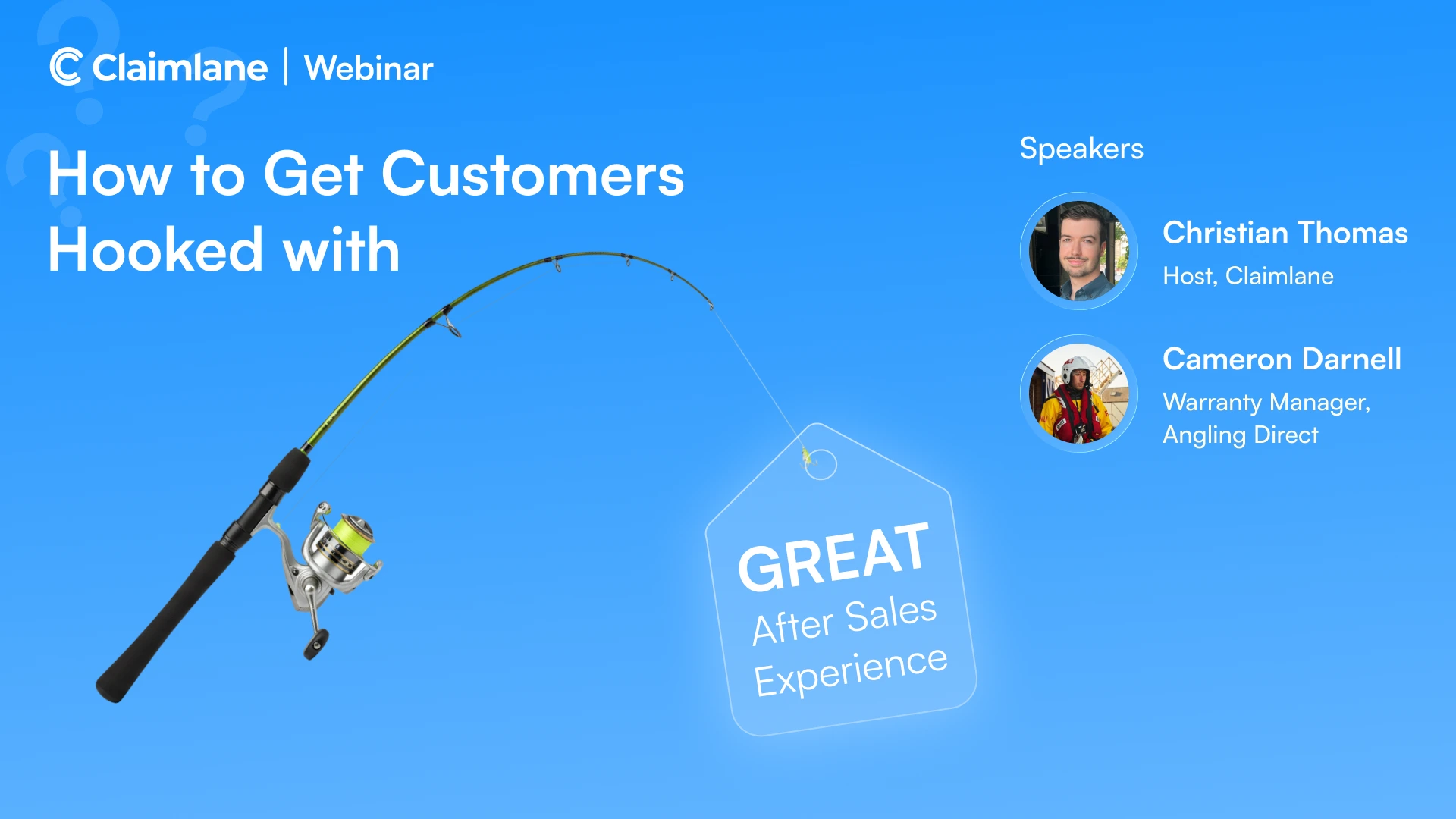 Claimlane | Webinar

How to Get Customers Hooked with

GREAT After Sales Experience

Speakers

Christian Thomas
Host, Claimlane

Cameron Darnell
Warranty Manager, Angling Direct